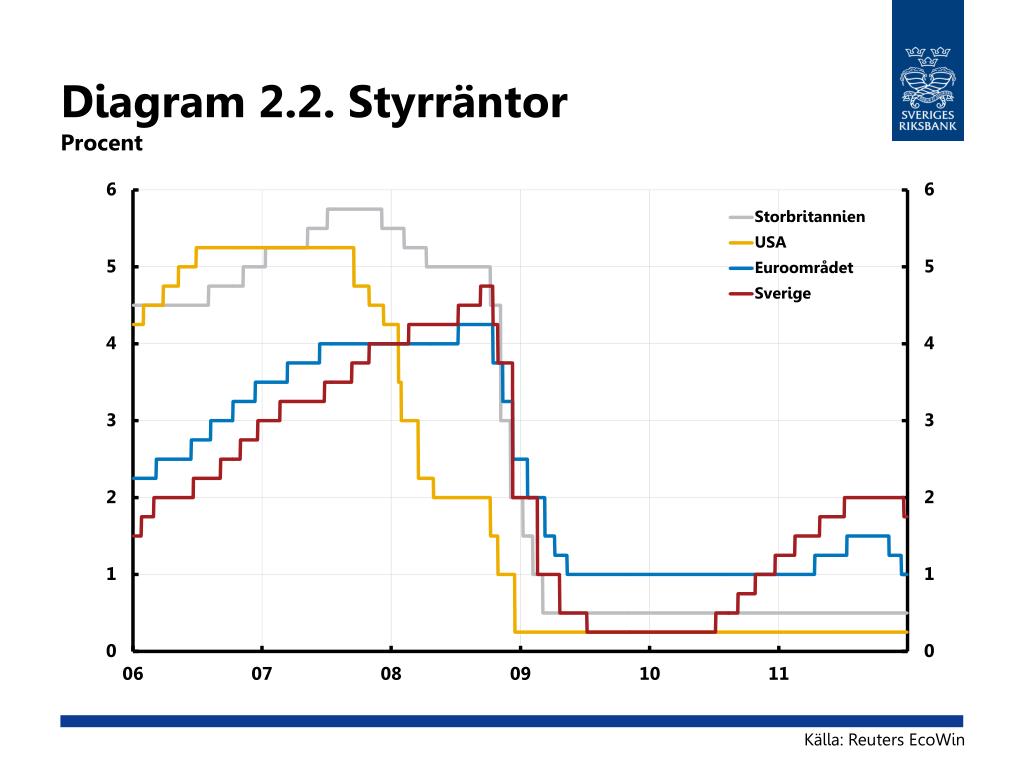 SVERIGES RIKSBANK

Diagram 2.2. Styrräntor
Procent

6
5
4
3
2
1
0

6
5
4
3
2
1
0

Storbritannien
USA
Euroområdet
Sverige

06
07
08
09
10
11

Källa: Reuters EcoWin